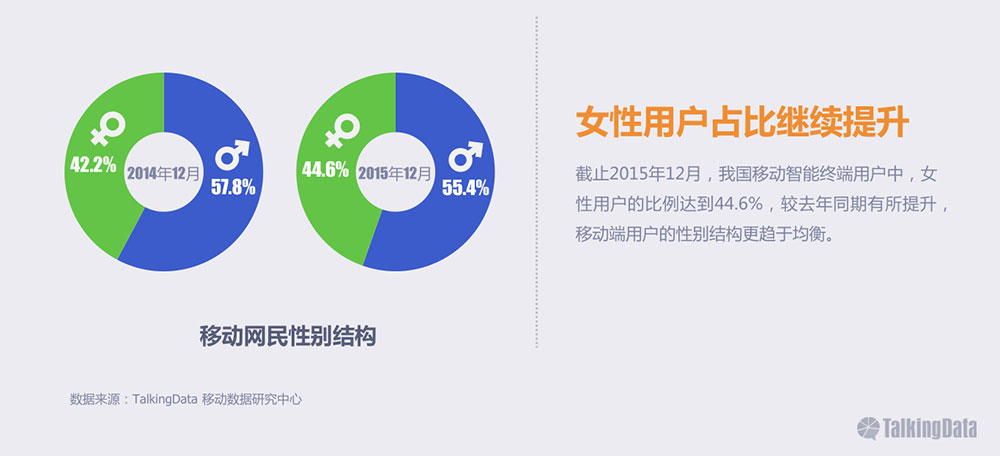 ♀ 42.2% 2014年12月 ♂ 57.8%

♀ 44.6% 2015年12月 ♂ 55.4%

移动网民性别结构

女性用户占比继续提升

截止2015年12月，我国移动智能终端用户中，女性用户的比例达到44.6%，较去年同期有所提升，移动端用户的性别结构更趋于均衡。

数据来源：TalkingData 移动数据研究中心

TalkingData